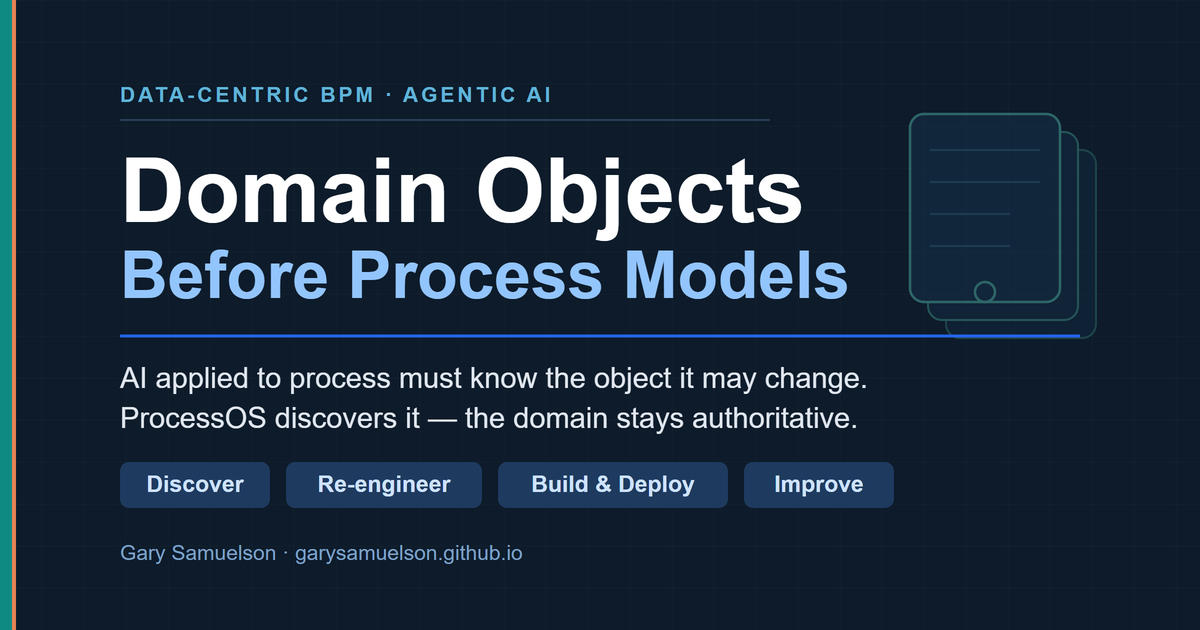 DATA-CENTRIC BPM · AGENTIC AI

Domain Objects
Before Process Models

AI applied to process must know the object it may change. ProcessOS discovers it — the domain stays authoritative.

Discover

Re-engineer

Build & Deploy

Improve

Gary Samuelson · garysamuelson.github.io